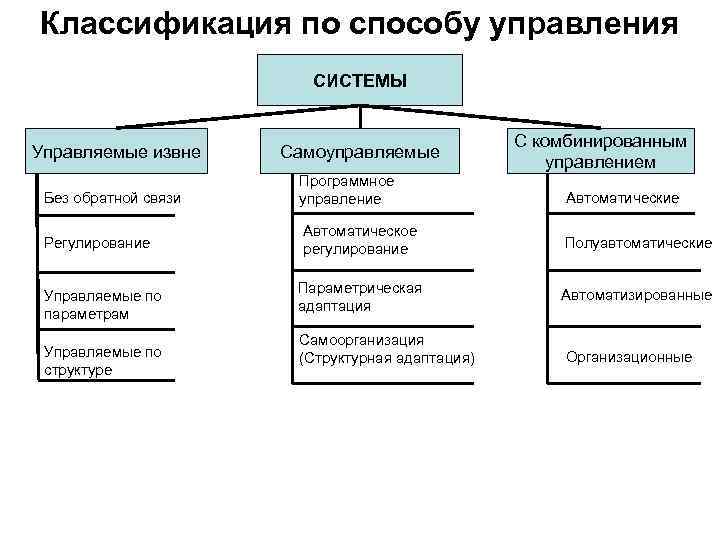 Классификация по способу управления

СИСТЕМЫ

Управляемые извне

Без обратной связи

Регулирование

Управляемые по параметрам

Управляемые по структуре

Самоуправляемые

Программное управление

Автоматическое регулирование

Параметрическая адаптация

Самоорганизация (Структурная адаптация)

С комбинированным управлением

Автоматические

Полуавтоматические

Автоматизированные

Организационные